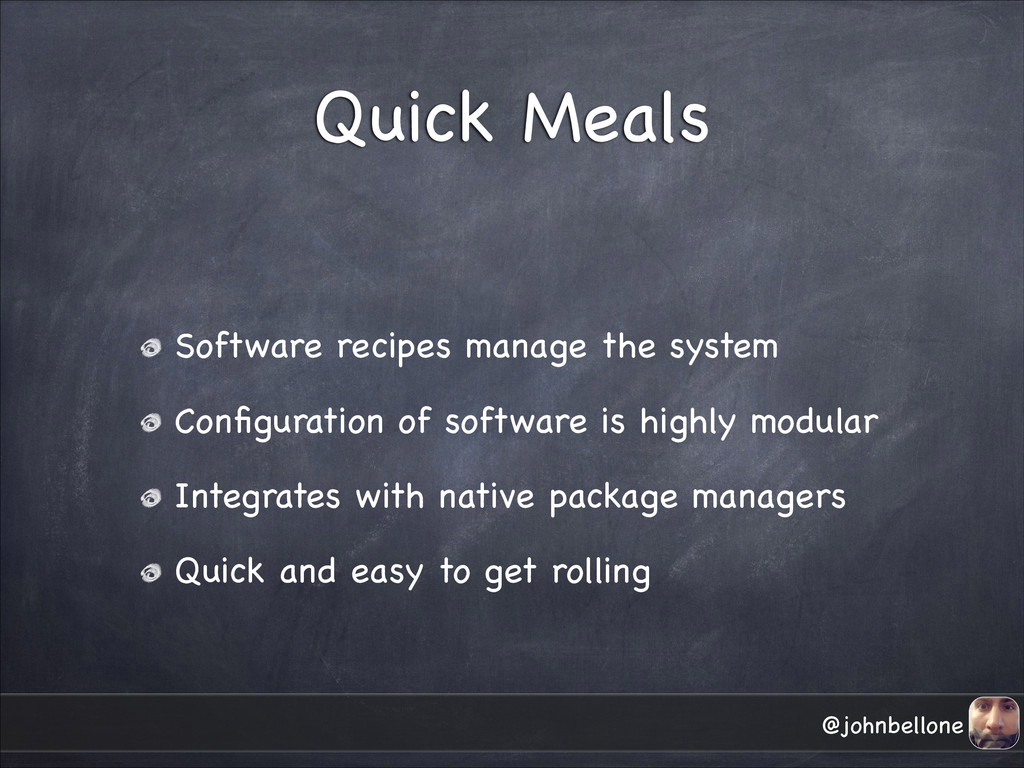 Quick Meals

Software recipes manage the system

Configuration of software is highly modular

Integrates with native package managers

Quick and easy to get rolling

@johnbellone